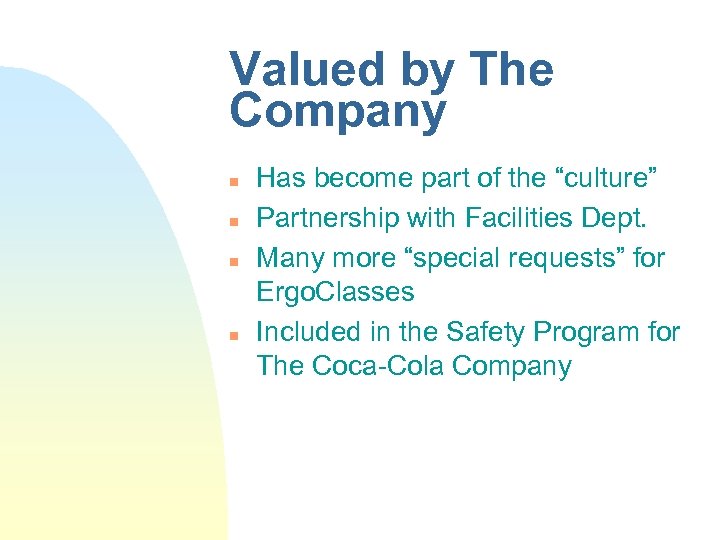 Valued by The Company

- Has become part of the “culture”
- Partnership with Facilities Dept.
- Many more “special requests” for ErgoClasses
- Included in the Safety Program for The Coca-Cola Company